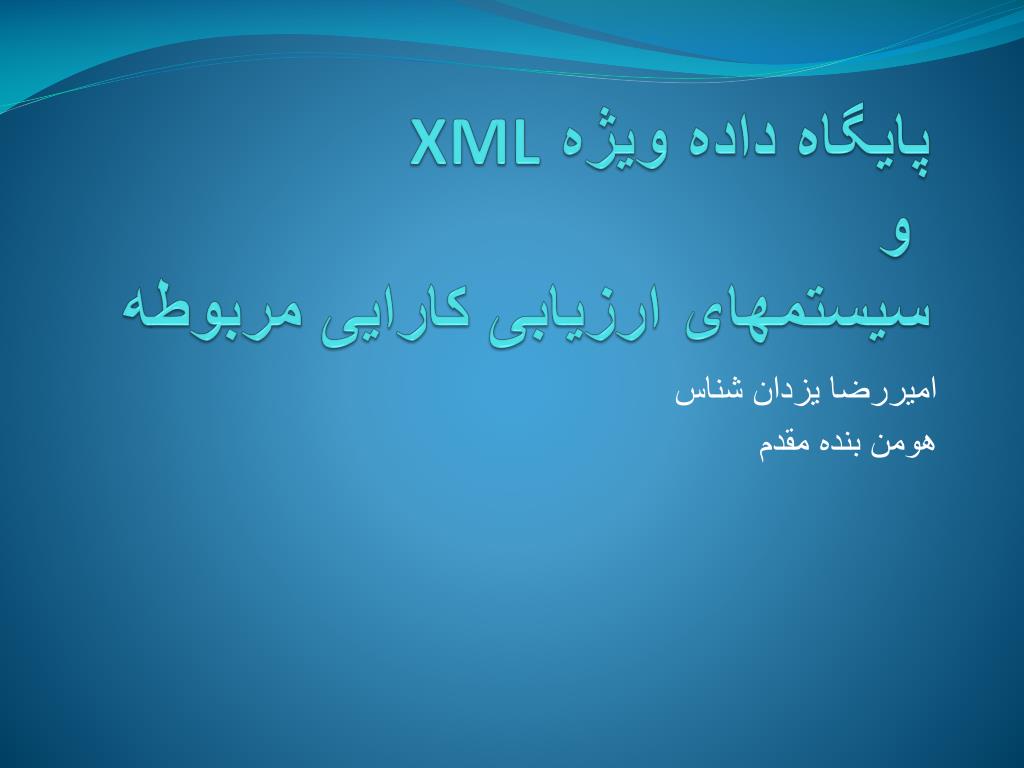 پایگاه داده ویژه XML
و
سیستمهای ارزیابی کارایی مربوطه

امیررضا یزدان شناس

هومن بنده مقدم